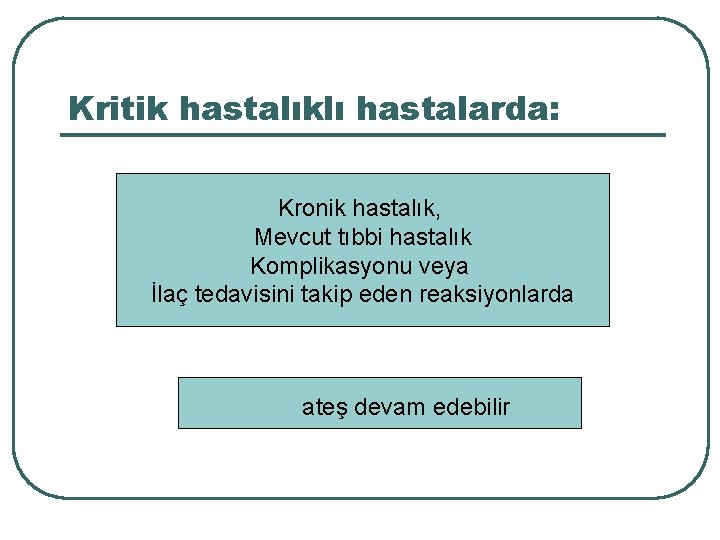 Kritik hastalıklı hastalarda:

Kronik hastalık,
Mevcut tıbbi hastalık
Komplikasyonu veya
İlaç tedavisini takip eden reaksiyonlarda

ateş devam edebilir